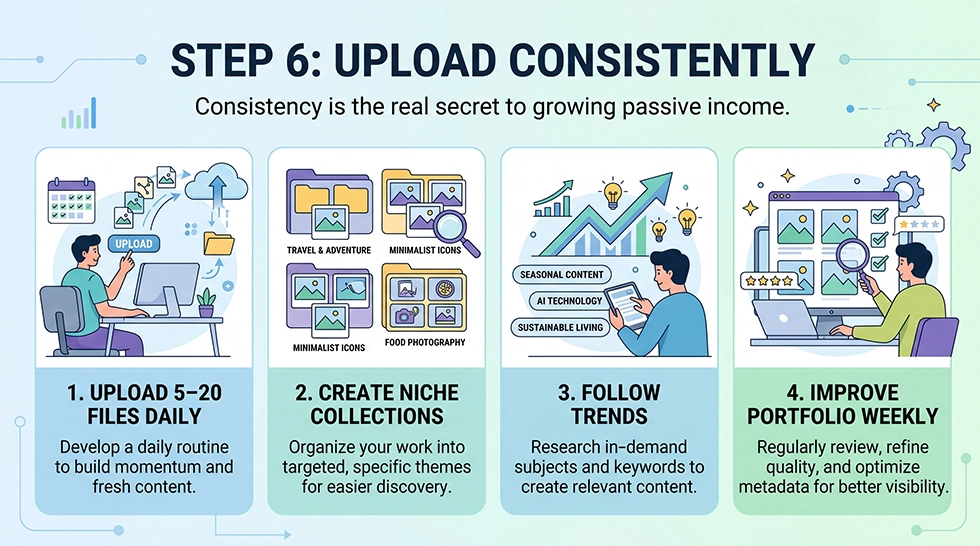 STEP 6: UPLOAD CONSISTENTLY

Consistency is the real secret to growing passive income.

UPLOAD

1. UPLOAD 5–20 FILES DAILY

Develop a daily routine to build momentum and fresh content.

TRAVEL & ADVENTURE

MINIMALIST ICONS

MINIMALIST ICONS

FOOD PHOTOGRAPHY

2. CREATE NICHE COLLECTIONS

Organize your work into targeted, specific themes for easier discovery.

SEASONAL CONTENT

AI TECHNOLOGY

SUSTAINABLE LIVING

3. FOLLOW TRENDS

Research in-demand subjects and keywords to create relevant content.

4. IMPROVE PORTFOLIO WEEKLY

Regularly review, refine quality, and optimize metadata for better visibility.